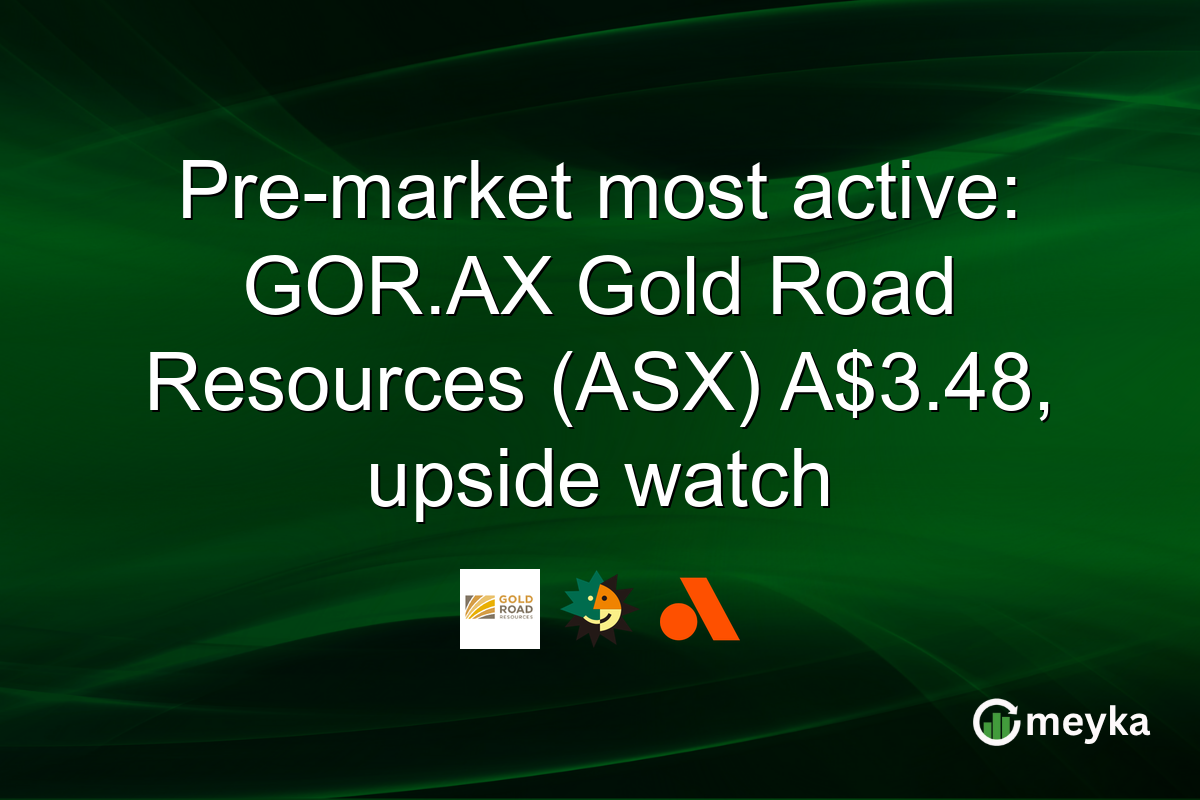 Pre-market most active: GOR.AX Gold Road Resources (ASX) A$3.48, upside watch

GOLD ROAD RESOURCES

meyka